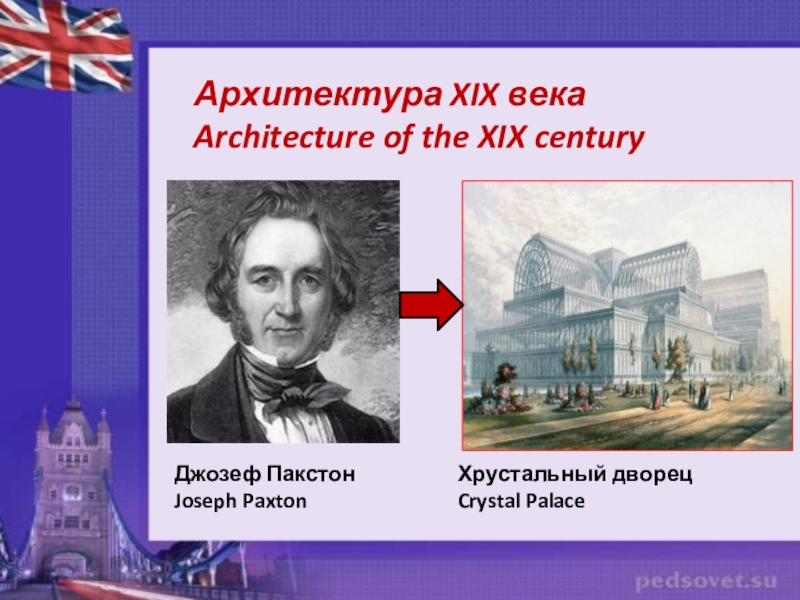 Архитектура XIX века
Architecture of the XIX century

Джозеф Пакстон
Joseph Paxton

Хрустальный дворец
Crystal Palace

pedsovet.su